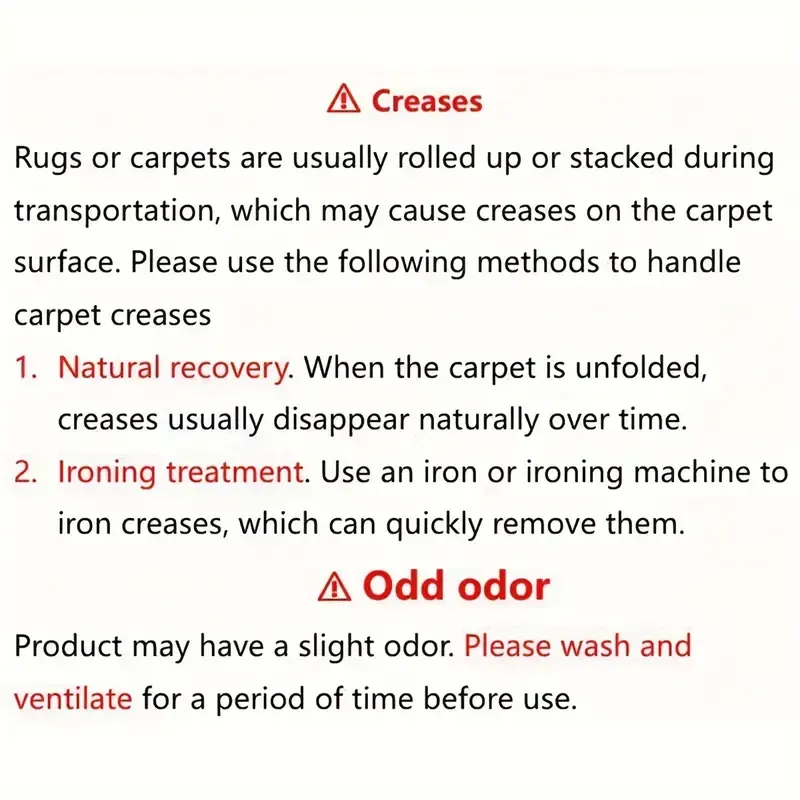 ⚠ Creases

Rugs or carpets are usually rolled up or stacked during transportation, which may cause creases on the carpet surface. Please use the following methods to handle carpet creases

1. Natural recovery. When the carpet is unfolded, creases usually disappear naturally over time.
2. Ironing treatment. Use an iron or ironing machine to iron creases, which can quickly remove them.

⚠ Odd odor

Product may have a slight odor. Please wash and ventilate for a period of time before use.